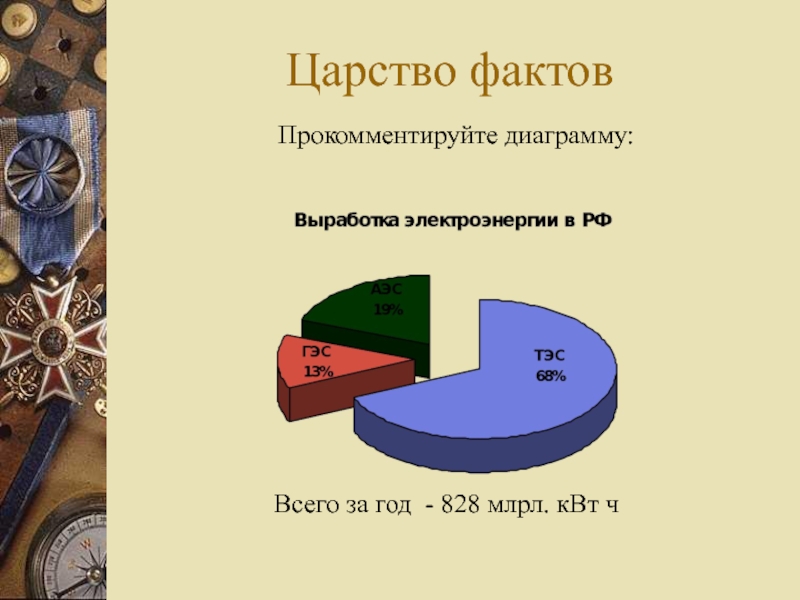 Царство фактов

Прокомментируйте диаграмму:

Выработка электроэнергии в РФ

АЭС
19%

ГЭС
13%

ТЭС
68%

Всего за год - 828 млрл. кВт ч